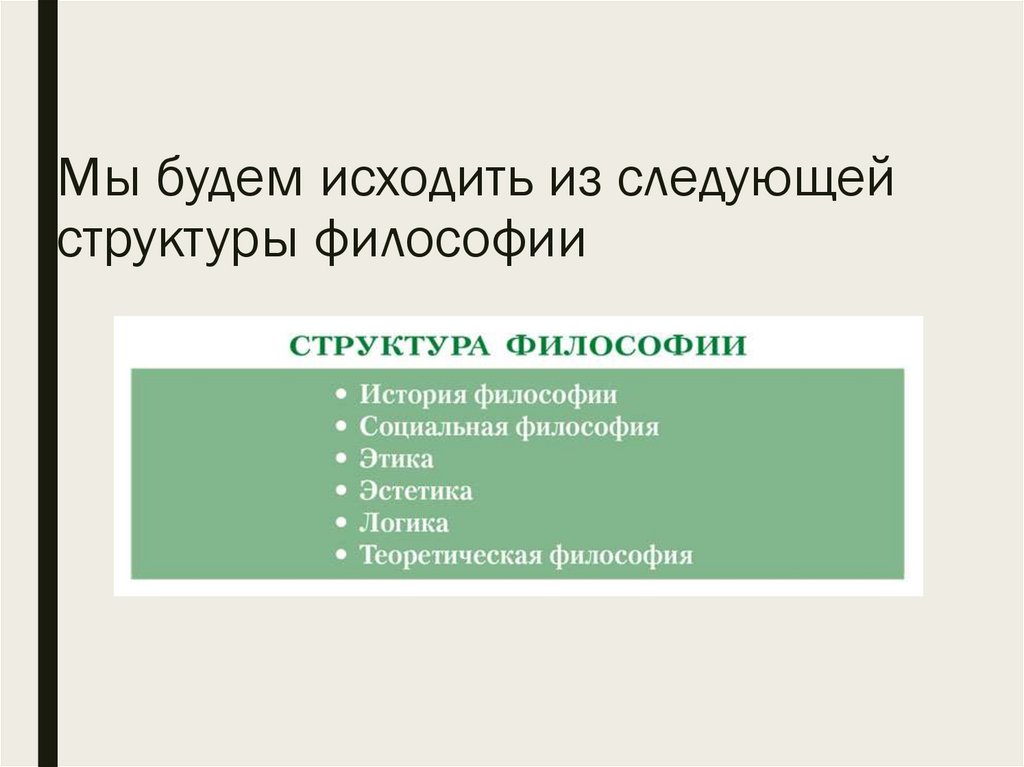 Мы будем исходить из следующей структуры философии

СТРУКТУРА ФИЛОСОФИИ

• История философии
• Социальная философия
• Этика
• Эстетика
• Логика
• Теоретическая философия